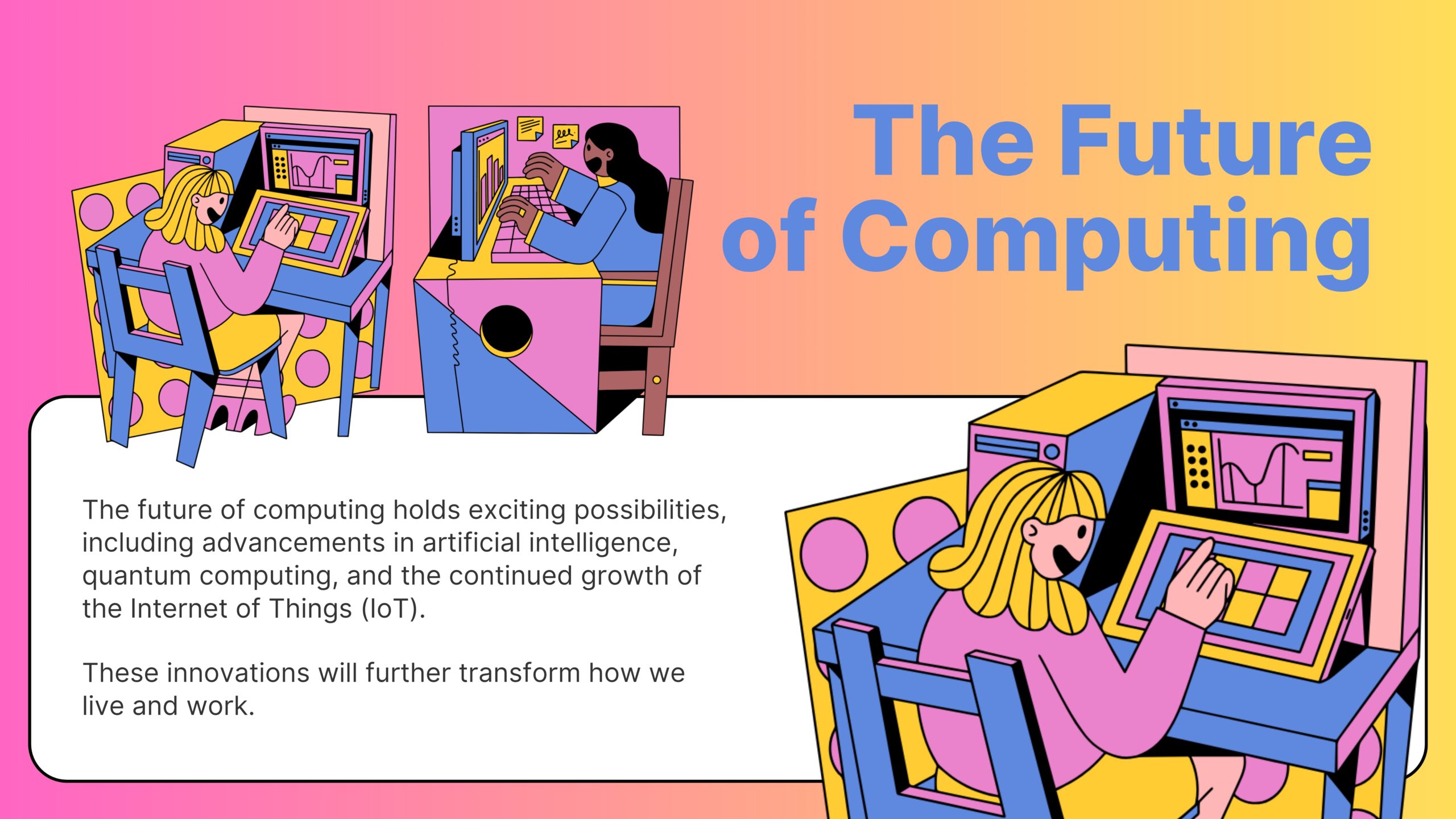 The Future of Computing

The future of computing holds exciting possibilities, including advancements in artificial intelligence, quantum computing, and the continued growth of the Internet of Things (IoT).

These innovations will further transform how we live and work.